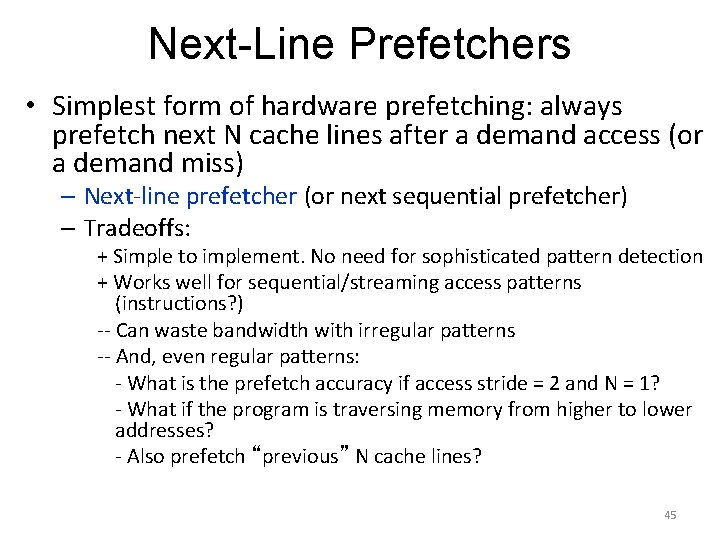 Next-Line Prefetchers

• Simplest form of hardware prefetching: always prefetch next N cache lines after a demand access (or a demand miss)

– Next-line prefetcher (or next sequential prefetcher)

– Tradeoffs:

+ Simple to implement. No need for sophisticated pattern detection

+ Works well for sequential/streaming access patterns (instructions?)

-- Can waste bandwidth with irregular patterns

-- And, even regular patterns:

- What is the prefetch accuracy if access stride = 2 and N = 1?

- What if the program is traversing memory from higher to lower addresses?

- Also prefetch “previous” N cache lines?

45